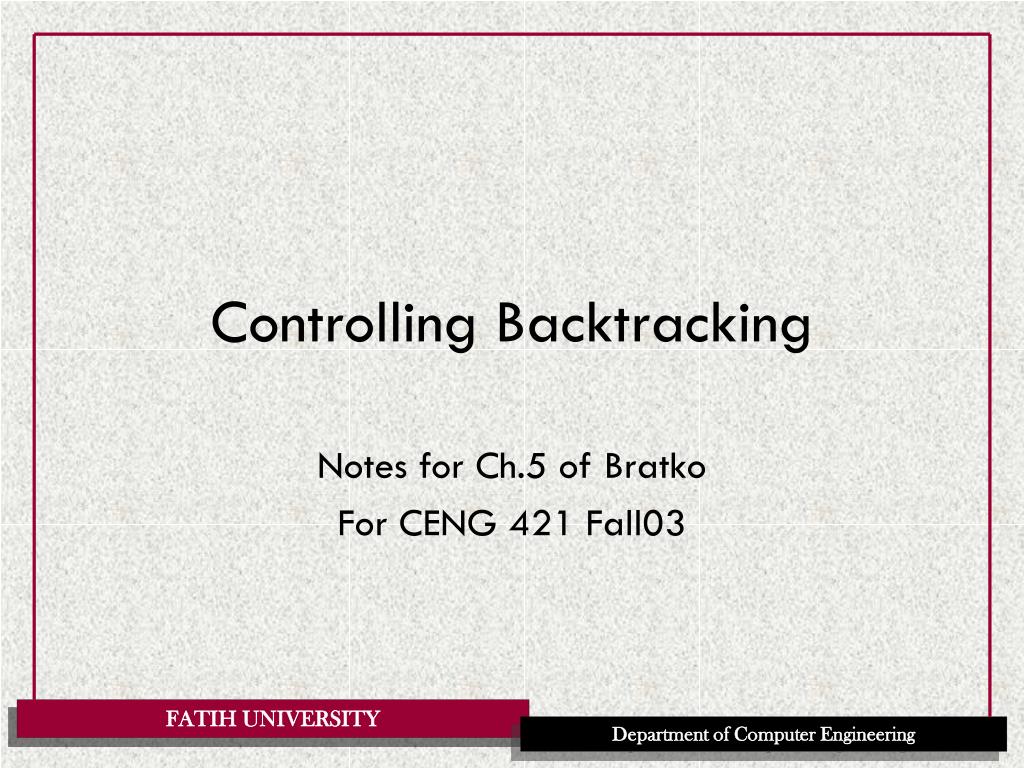 Controlling Backtracking

Notes for Ch.5 of Bratko
For CENG 421 Fall03

FATIH UNIVERSITY

Department of Computer Engineering